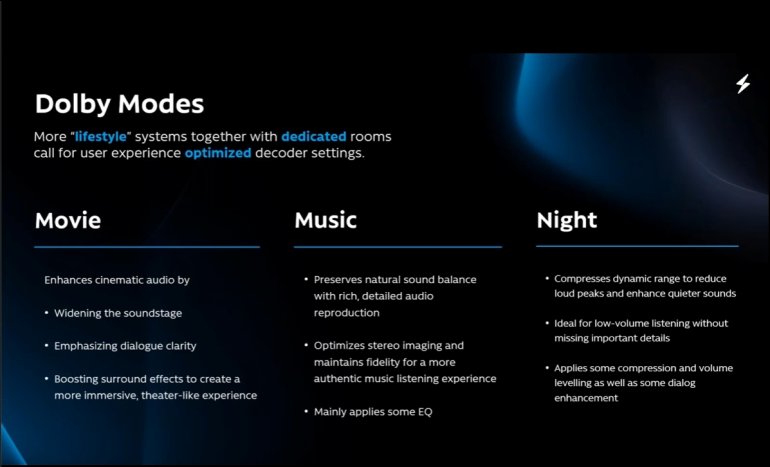 Dolby Modes

More "lifestyle" systems together with dedicated rooms call for user experience optimized decoder settings.

Movie

Enhances cinematic audio by

• Widening the soundstage

• Emphasizing dialogue clarity

• Boosting surround effects to create a more immersive, theater-like experience

Music

• Preserves natural sound balance with rich, detailed audio reproduction

• Optimizes stereo imaging and maintains fidelity for a more authentic music listening experience

• Mainly applies some EQ

Night

• Compresses dynamic range to reduce loud peaks and enhance quieter sounds

• Ideal for low-volume listening without missing important details

• Applies some compression and volume levelling as well as some dialog enhancement